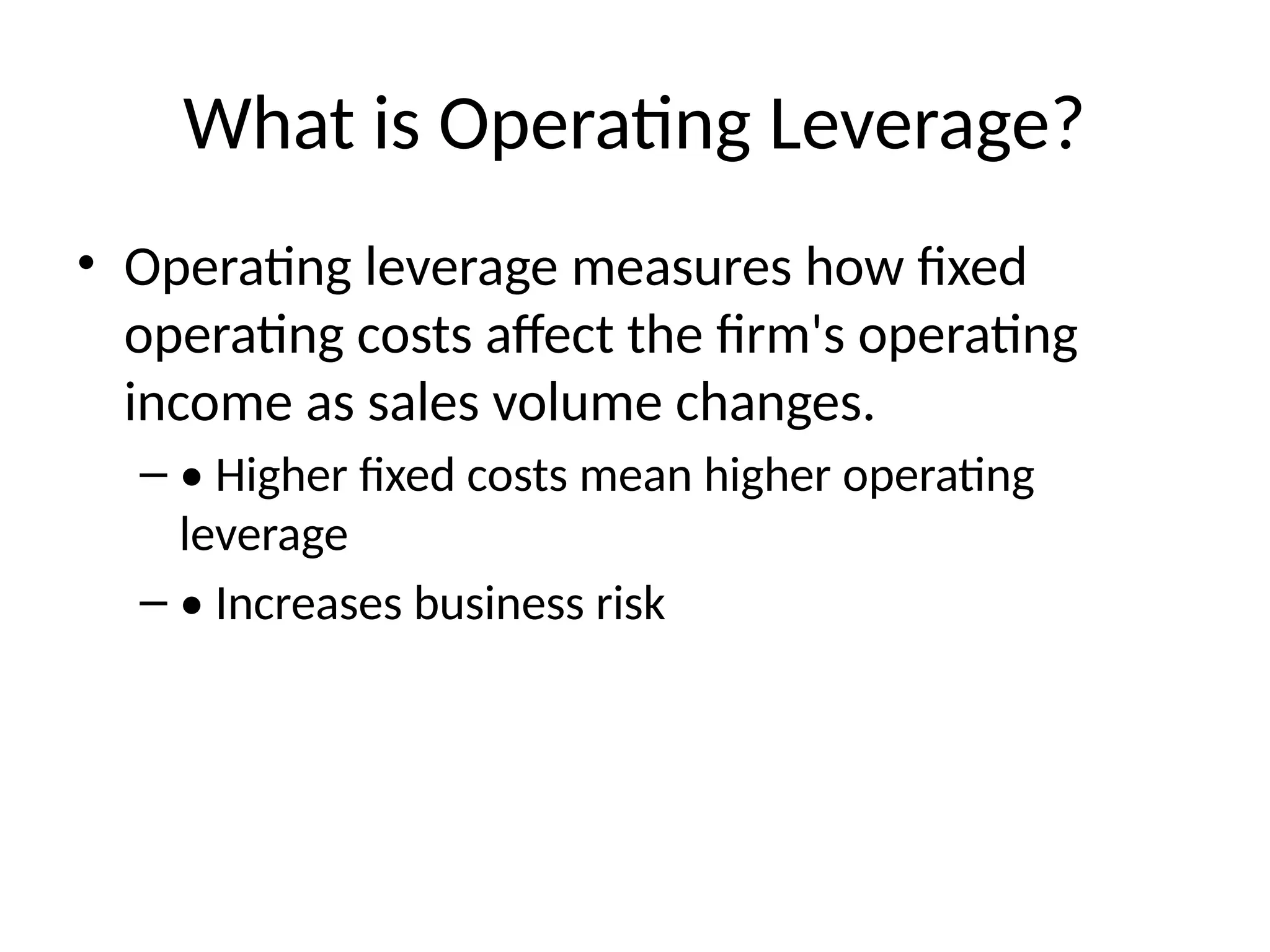 What is Operating Leverage?

• Operating leverage measures how fixed operating costs affect the firm's operating income as sales volume changes.

– • Higher fixed costs mean higher operating leverage

– • Increases business risk